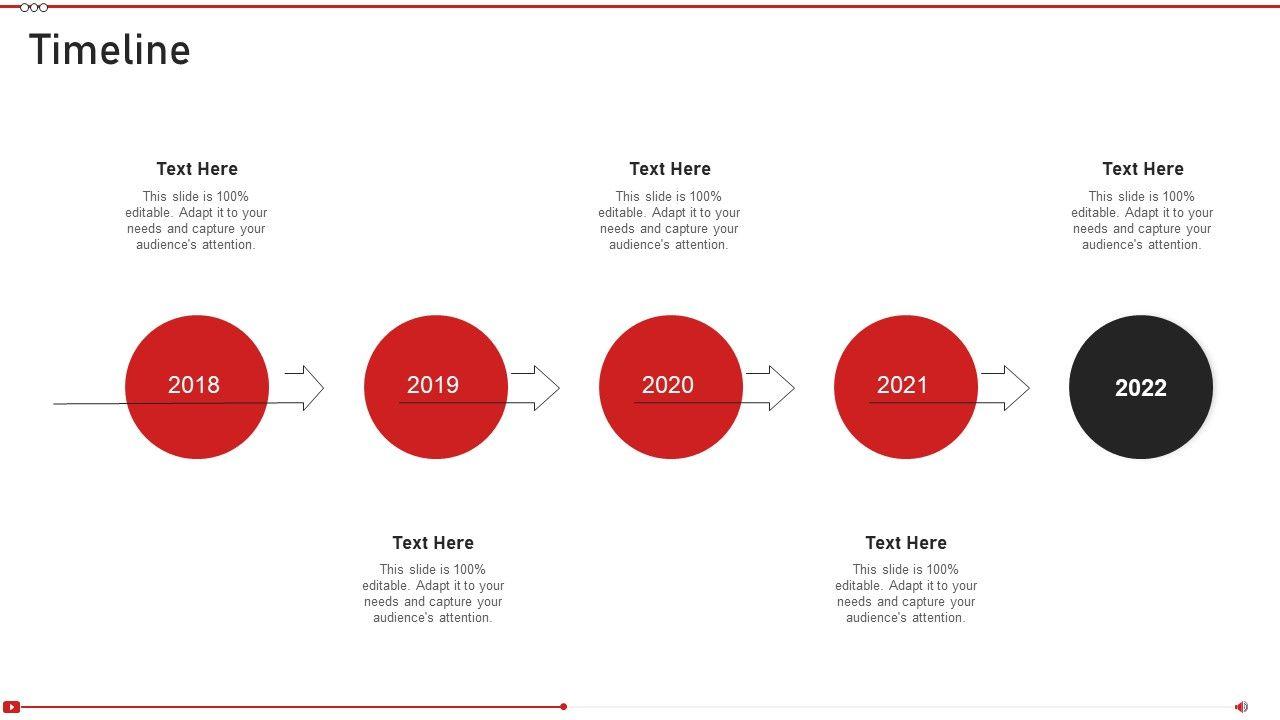 Timeline

Text Here

This slide is 100% editable. Adapt it to your needs and capture your audience's attention.

Text Here

This slide is 100% editable. Adapt it to your needs and capture your audience's attention.

Text Here

This slide is 100% editable. Adapt it to your needs and capture your audience's attention.

2018

2019

2020

2021

2022

Text Here

This slide is 100% editable. Adapt it to your needs and capture your audience's attention.

Text Here

This slide is 100% editable. Adapt it to your needs and capture your audience's attention.